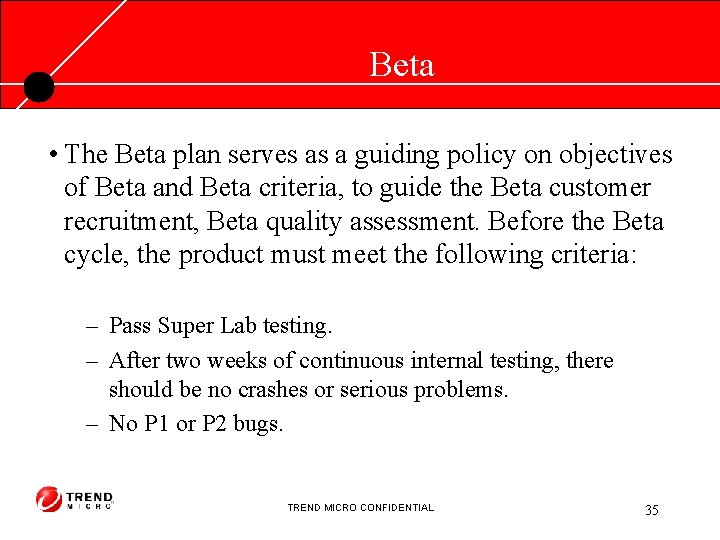 Beta

• The Beta plan serves as a guiding policy on objectives of Beta and Beta criteria, to guide the Beta customer recruitment, Beta quality assessment. Before the Beta cycle, the product must meet the following criteria:

– Pass Super Lab testing.
– After two weeks of continuous internal testing, there should be no crashes or serious problems.
– No P1 or P2 bugs.

TREND MICRO

TREND MICRO CONFIDENTIAL

35